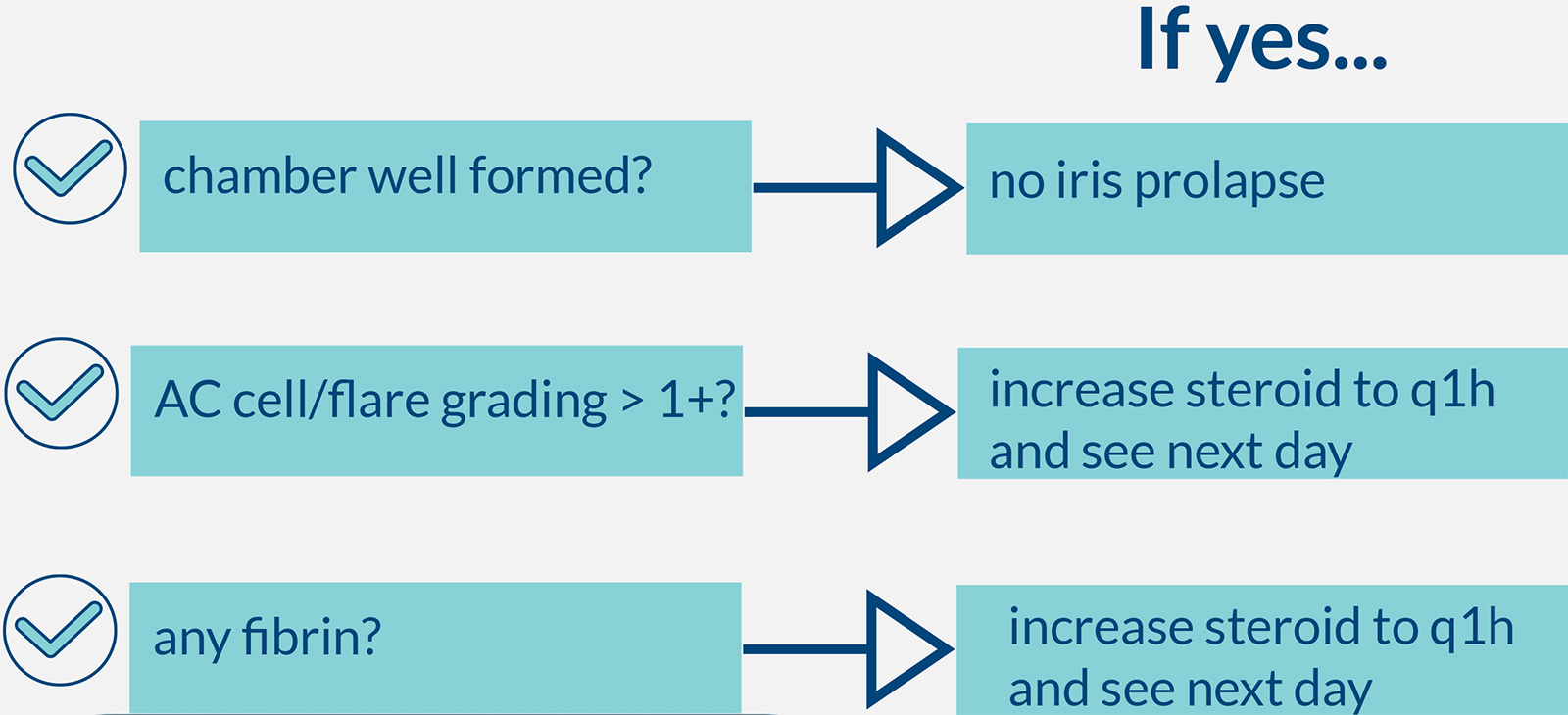 If yes...

chamber well formed?

no iris prolapse

AC cell/flare grading > 1+?

increase steroid to q1h and see next day

any fibrin?

increase steroid to q1h and see next day